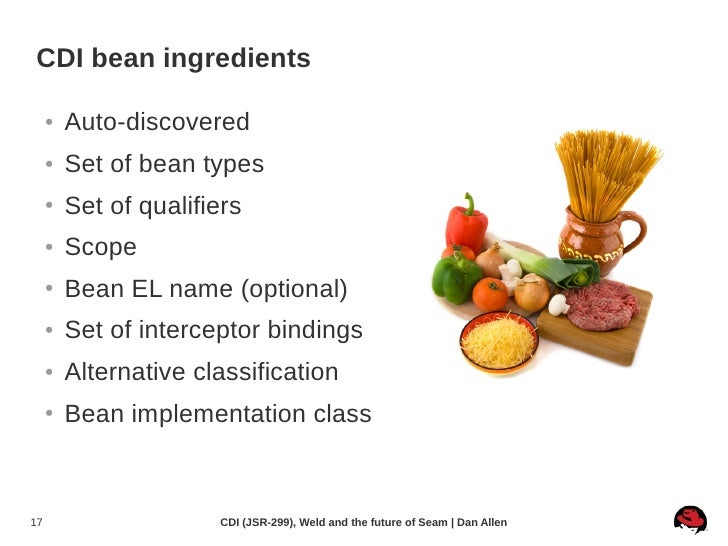 CDI bean ingredients

• Auto-discovered
• Set of bean types
• Set of qualifiers
• Scope
• Bean EL name (optional)
• Set of interceptor bindings
• Alternative classification
• Bean implementation class

17

CDI (JSR-299), Weld and the future of Seam | Dan Allen